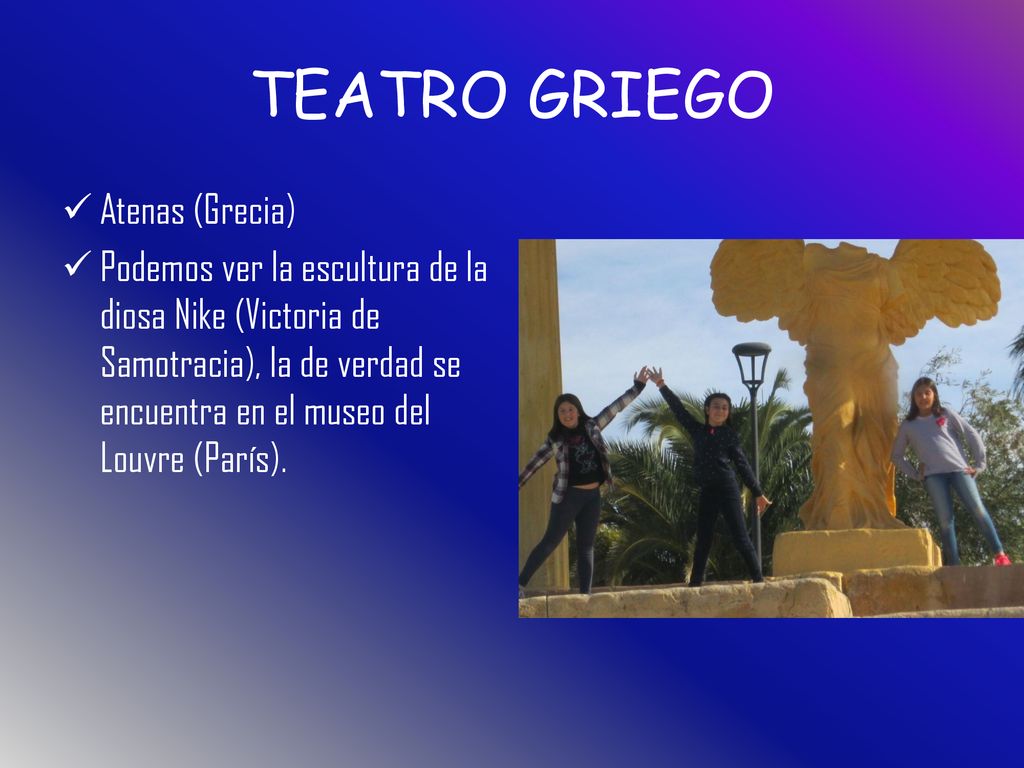 TEATRO GRIEGO

✓ Atenas (Grecia)

✓ Podemos ver la escultura de la diosa Nike (Victoria de Samotracia), la de verdad se encuentra en el museo del Louvre (París).